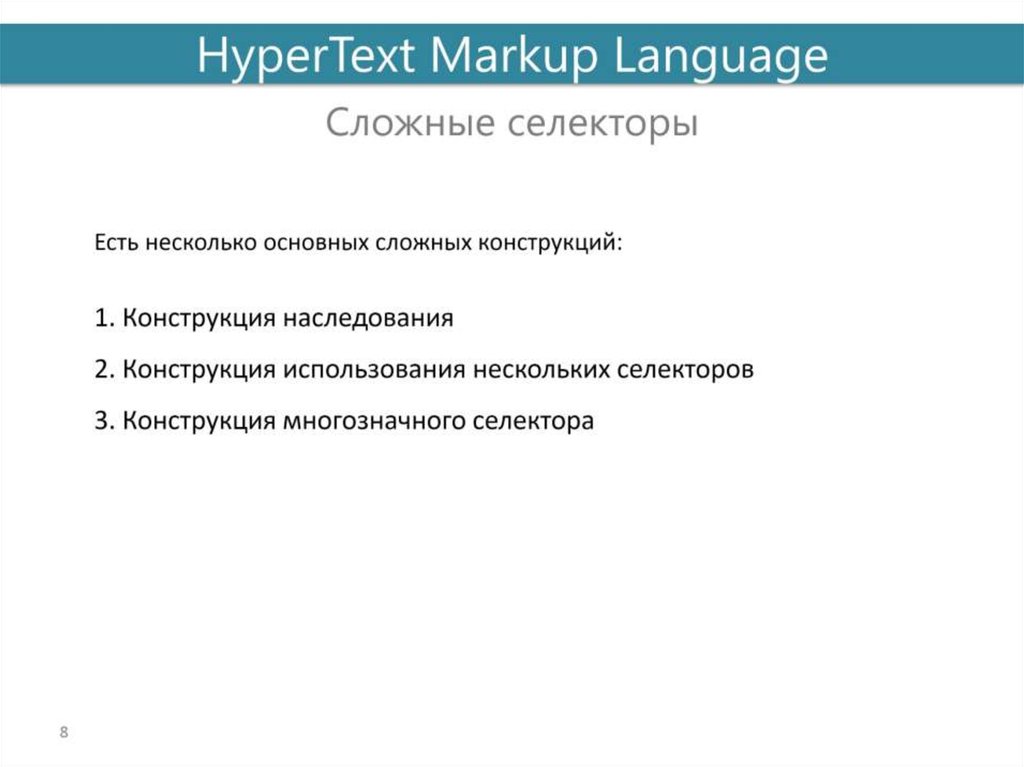 HyperText Markup Language

Сложные селекторы

Есть несколько основных сложных конструкций:

1. Конструкция наследования

2. Конструкция использования нескольких селекторов

3. Конструкция многозначного селектора

8